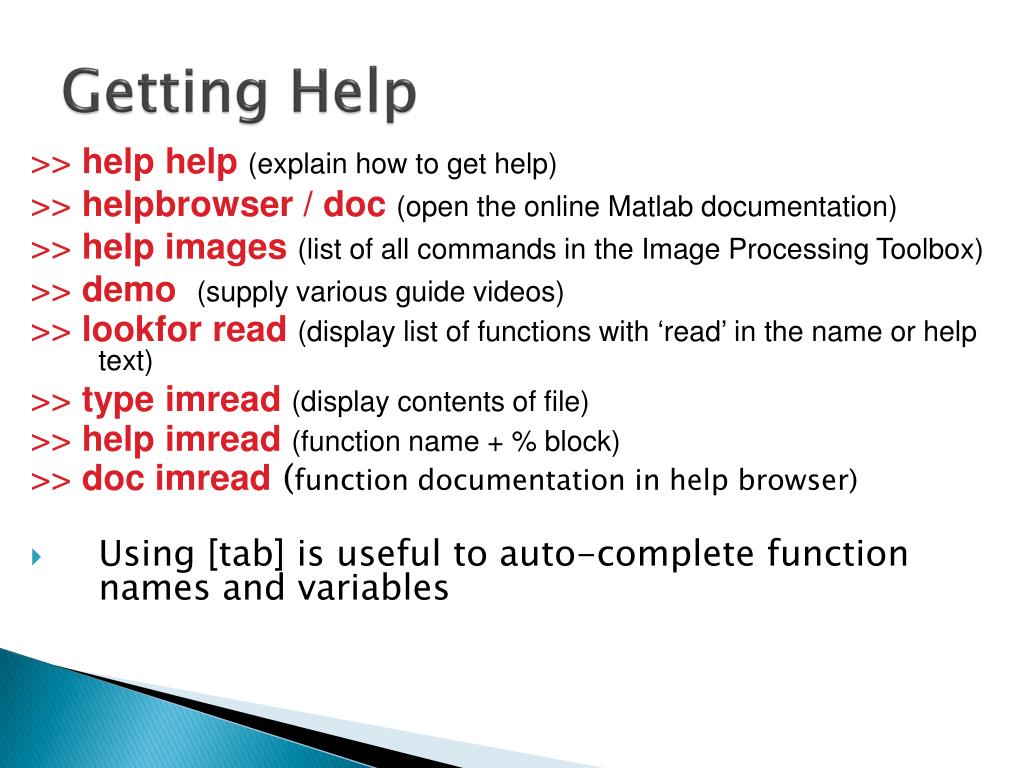 Getting Help

>> help help (explain how to get help)
>> helpbrowser / doc (open the online Matlab documentation)
>> help images (list of all commands in the Image Processing Toolbox)
>> demo (supply various guide videos)
>> lookfor read (display list of functions with ‘read’ in the name or help text)
>> type imread (display contents of file)
>> help imread (function name + % block)
>> doc imread (function documentation in help browser)

Using [tab] is useful to auto-complete function names and variables